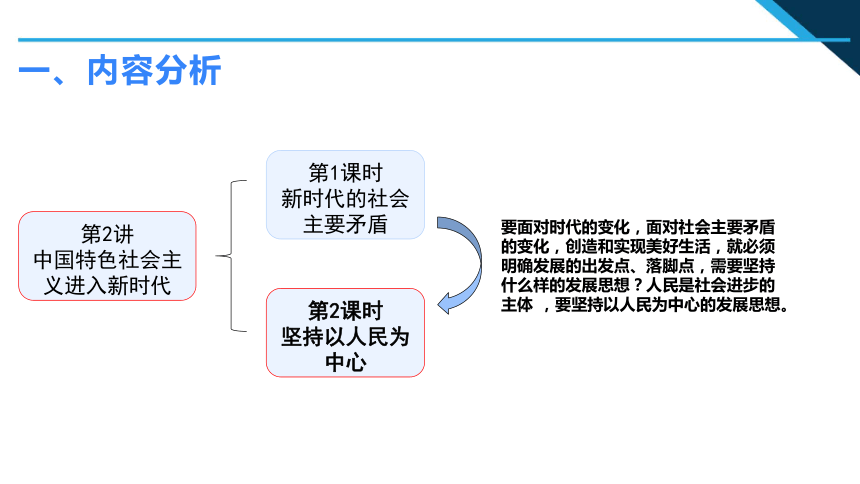 一、内容分析

第2讲
中国特色社会主义进入新时代

第1课时
新时代的社会主要矛盾

第2课时
坚持以人民为中心

要面对时代的变化，面对社会主要矛盾的变化，创造和实现美好生活，就必须明确发展的出发点、落脚点，需要坚持什么样的发展思想？人民是社会进步的主体 ，要坚持以人民为中心的发展思想。